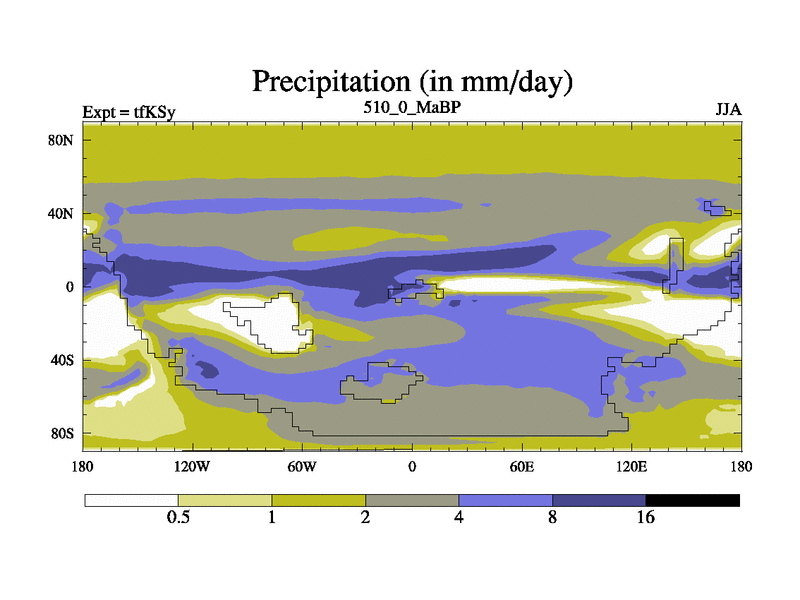 Precipitation (in mm/day)

Expt = tfKSy

510_0_MaBP

JJA

80N

40N

0

40S

80S

180

120W

60W

0

60E

120E

180

0.5

1

2

4

8

16